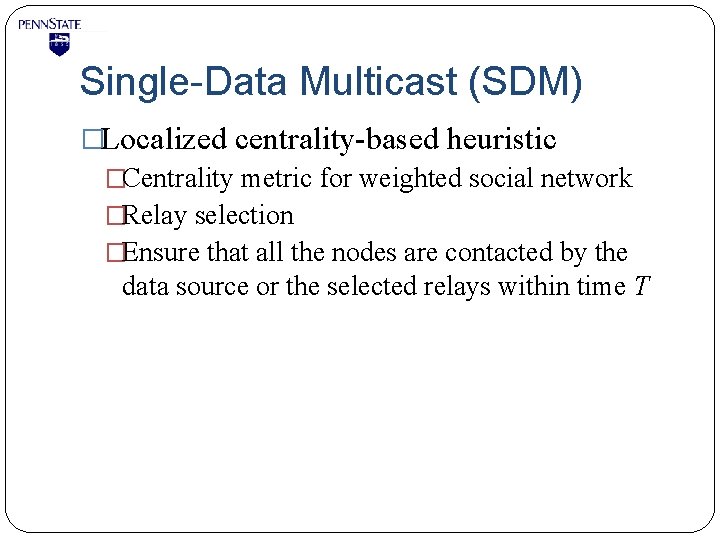 PENNSTATE

Single-Data Multicast (SDM)

□Localized centrality-based heuristic

□Centrality metric for weighted social network

□Relay selection

□Ensure that all the nodes are contacted by the data source or the selected relays within time $T$